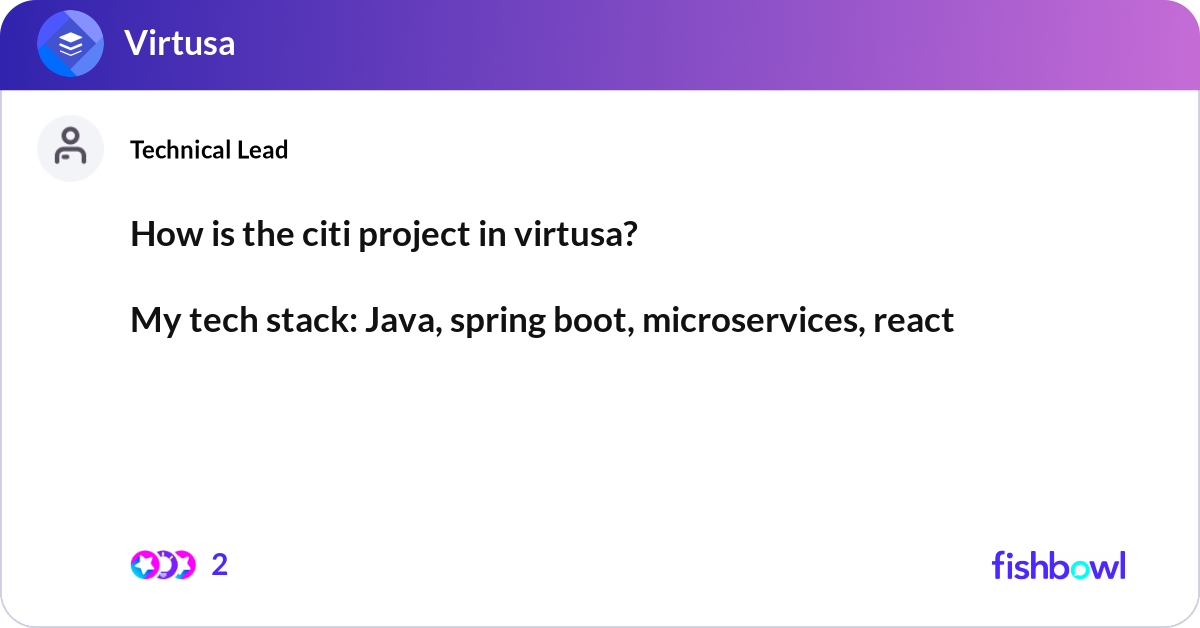 Virtusa

Technical Lead

How is the citi project in virtusa?

My tech stack: Java, spring boot, microservices, react

2

fishbowl